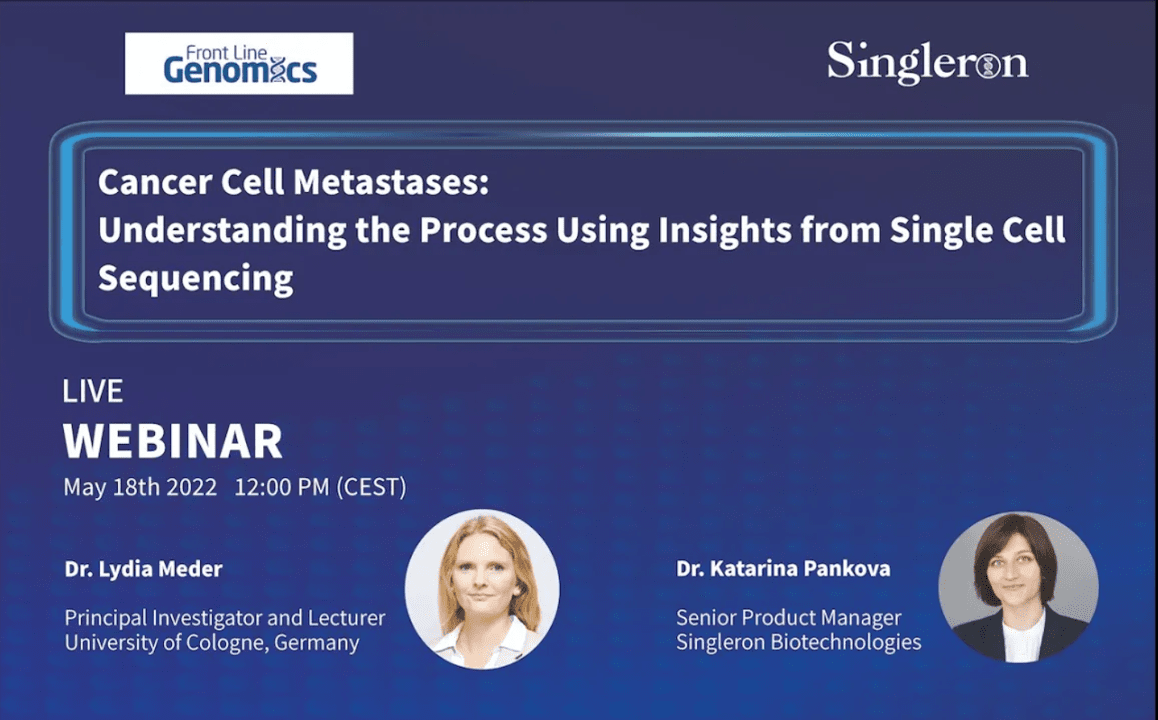 Front Line Genomics

Singleron

Cancer Cell Metastases:
Understanding the Process Using Insights from Single Cell Sequencing

LIVE
WEBINAR
May 18th 2022 12:00 PM (CEST)

Dr. Lydia Meder
Principal Investigator and Lecturer
University of Cologne, Germany

Dr. Katarina Pankova
Senior Product Manager
Singleron Biotechnologies